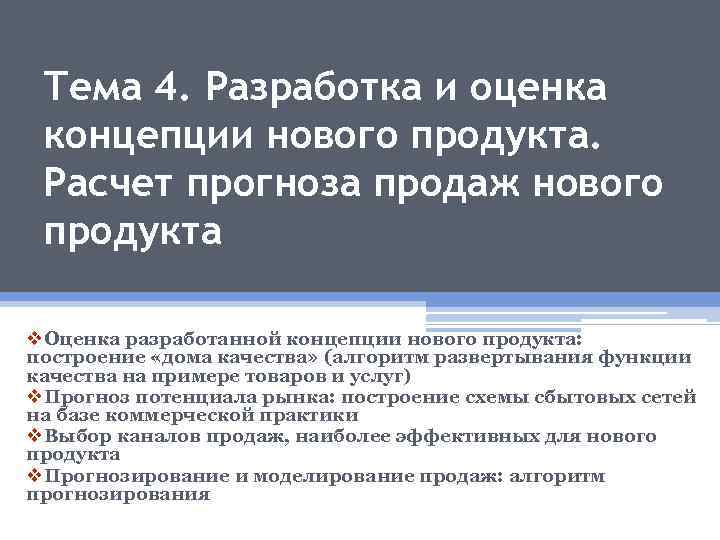 Тема 4. Разработка и оценка концепции нового продукта. Расчет прогноза продаж нового продукта

❖Оценка разработанной концепции нового продукта: построение «дома качества» (алгоритм развертывания функции качества на примере товаров и услуг)
❖Прогноз потенциала рынка: построение схемы сбытовых сетей на базе коммерческой практики
❖Выбор каналов продаж, наиболее эффективных для нового продукта
❖Прогнозирование и моделирование продаж: алгоритм прогнозирования